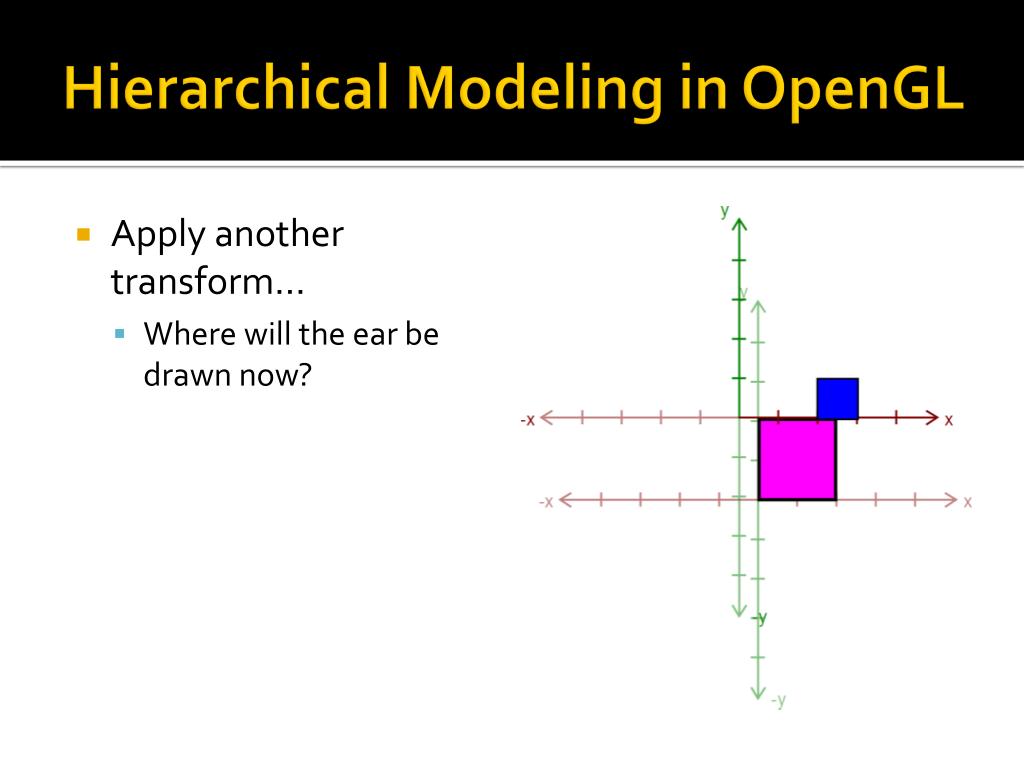 Hierarchical Modeling in OpenGL

Apply another transform…

Where will the ear be drawn now?

y
y
-x
x
-x
x
-y
-y